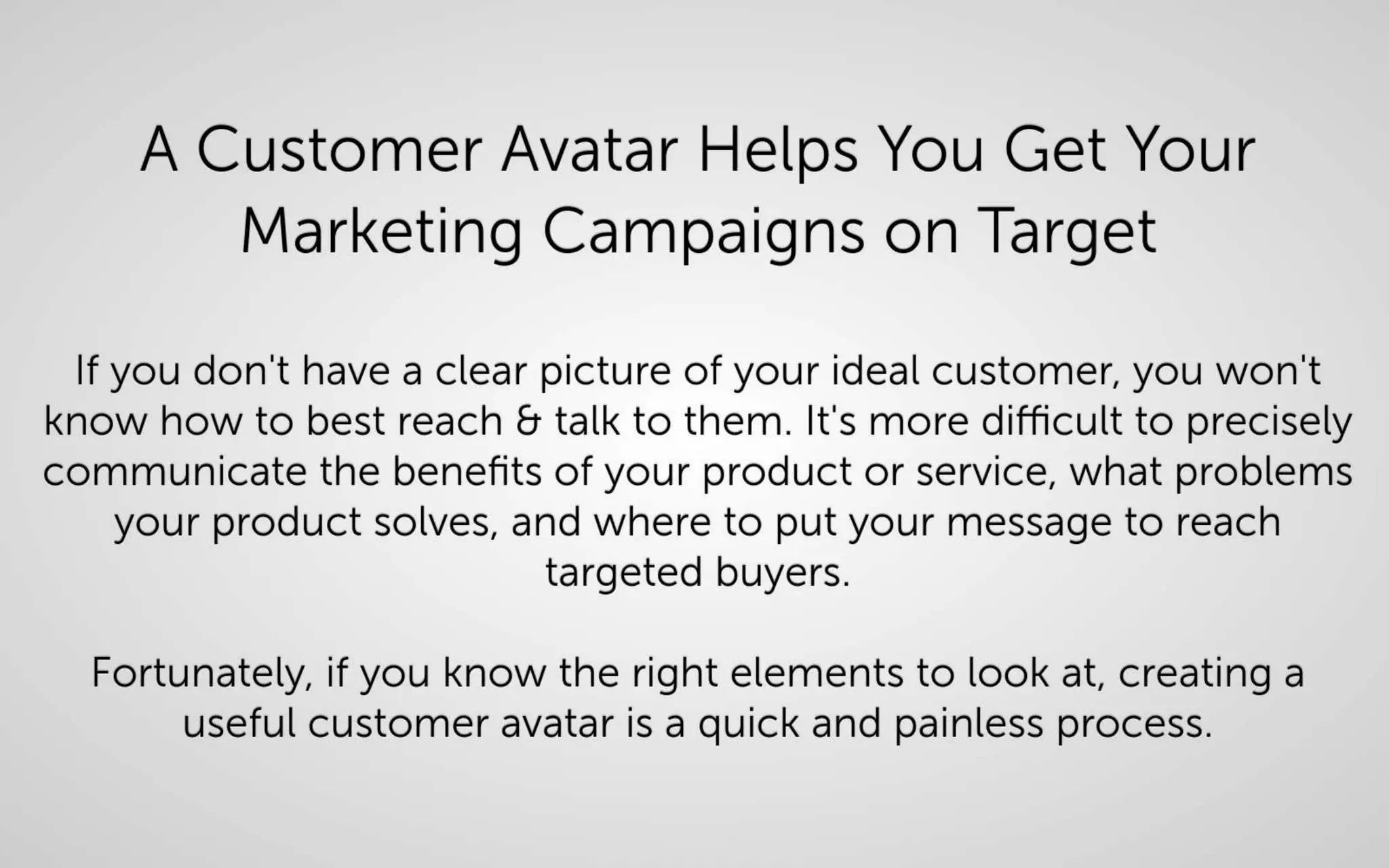 A Customer Avatar Helps You Get Your Marketing Campaigns on Target

If you don't have a clear picture of your ideal customer, you won't know how to best reach & talk to them. It's more difficult to precisely communicate the benefits of your product or service, what problems your product solves, and where to put your message to reach targeted buyers.

Fortunately, if you know the right elements to look at, creating a useful customer avatar is a quick and painless process.